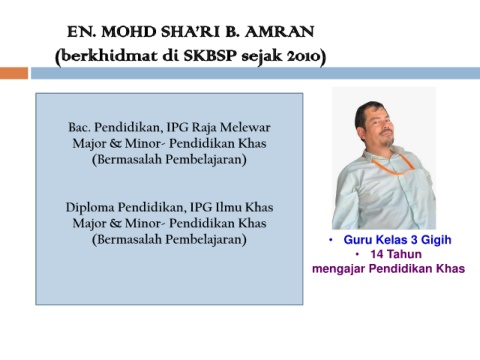 EN. MOHD SHA'RI B. AMRAN
(berkhidmat di SKBSP sejak 2010)

Bac. Pendidikan, IPG Raja Melewar
Major & Minor- Pendidikan Khas
(Bermasalah Pembelajaran)

Diploma Pendidikan, IPG Ilmu Khas
Major & Minor- Pendidikan Khas
(Bermasalah Pembelajaran)

• Guru Kelas 3 Gigih
• 14 Tahun mengajar Pendidikan Khas